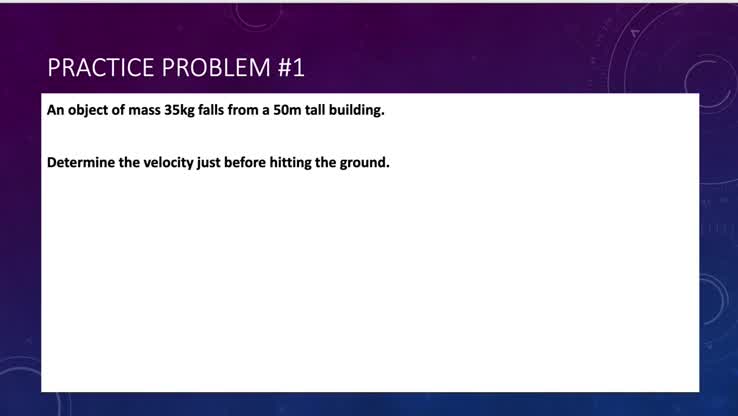 PRACTICE PROBLEM #1

An object of mass 35kg falls from a 50m tall building.

Determine the velocity just before hitting the ground.